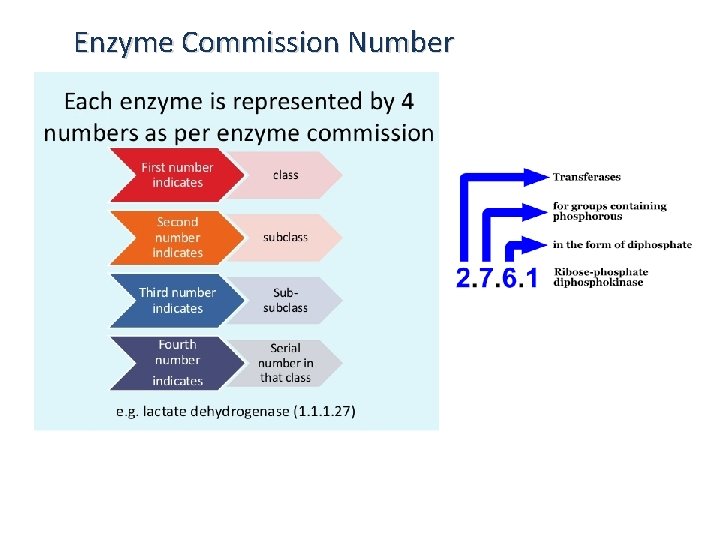 Enzyme Commission Number

Each enzyme is represented by 4 numbers as per enzyme commission

First number indicates

class

Second number indicates

subclass

Third number indicates

Sub-subclass

Fourth number indicates

Serial number in that class

e.g. lactate dehydrogenase (1.1.1.27)

Transferases

for groups containing phosphorous

in the form of diphosphate

2.7.6.1

Ribose-phosphate diphosphokinase